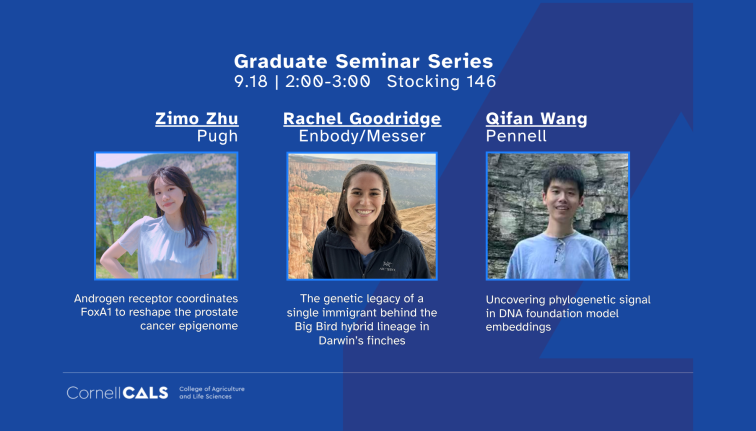 Graduate Seminar Series
9.18 | 2:00-3:00 Stocking 146

Zimo Zhu
Pugh

Androgen receptor coordinates FoxA1 to reshape the prostate cancer epigenome

Rachel Goodridge
Enbody/Messer

The genetic legacy of a single immigrant behind the Big Bird hybrid lineage in Darwin's finches

Qifan Wang
Pennell

Uncovering phylogenetic signal in DNA foundation model embeddings

CornellCALS College of Agriculture and Life Sciences